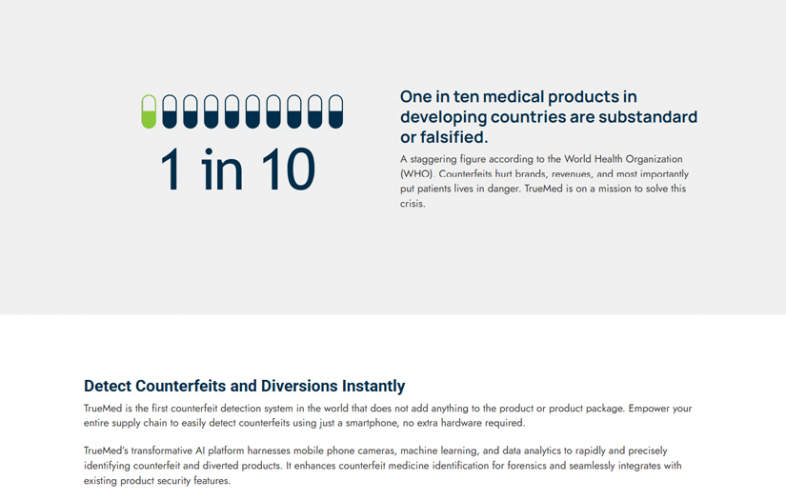 1 in 10

One in ten medical products in developing countries are substandard or falsified.

A staggering figure according to the World Health Organization (WHO). Counterfeits hurt brands, revenues, and most importantly put patients lives in danger. TrueMed is on a mission to solve this crisis.

Detect Counterfeits and Diversions Instantly

TrueMed is the first counterfeit detection system in the world that does not add anything to the product or product package. Empower your entire supply chain to easily detect counterfeits using just a smartphone, no extra hardware required.

TrueMed's transformative AI platform harnesses mobile phone cameras, machine learning, and data analytics to rapidly and precisely identifying counterfeit and diverted products. It enhances counterfeit medicine identification for forensics and seamlessly integrates with existing product security features.